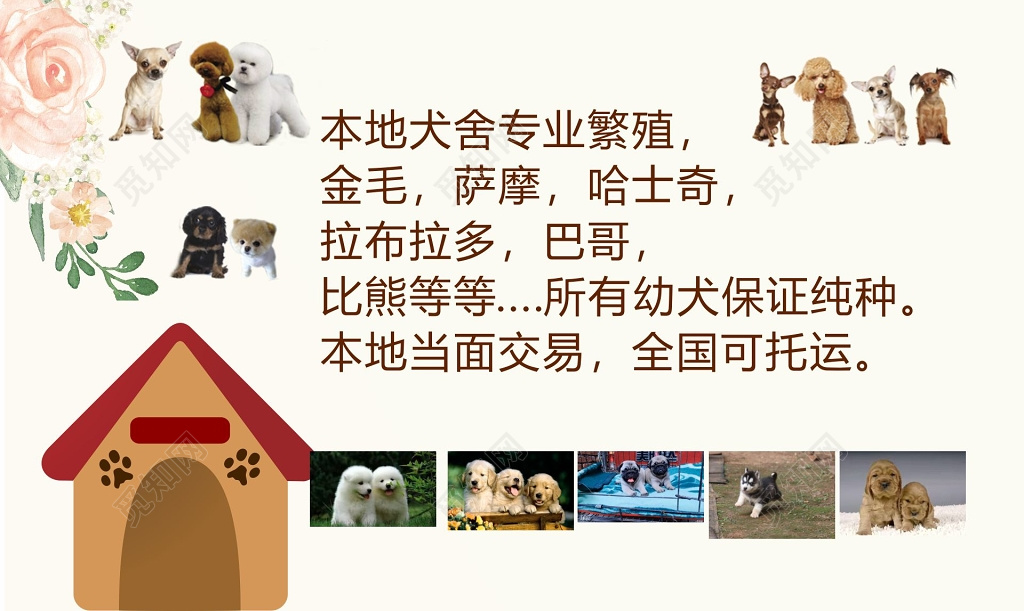 本地犬舍专业繁殖，
金毛，萨摩，哈士奇，
拉布拉多，巴哥，
比熊等等....所有幼犬保证纯种。
本地当面交易，全国可托运。

觅知网